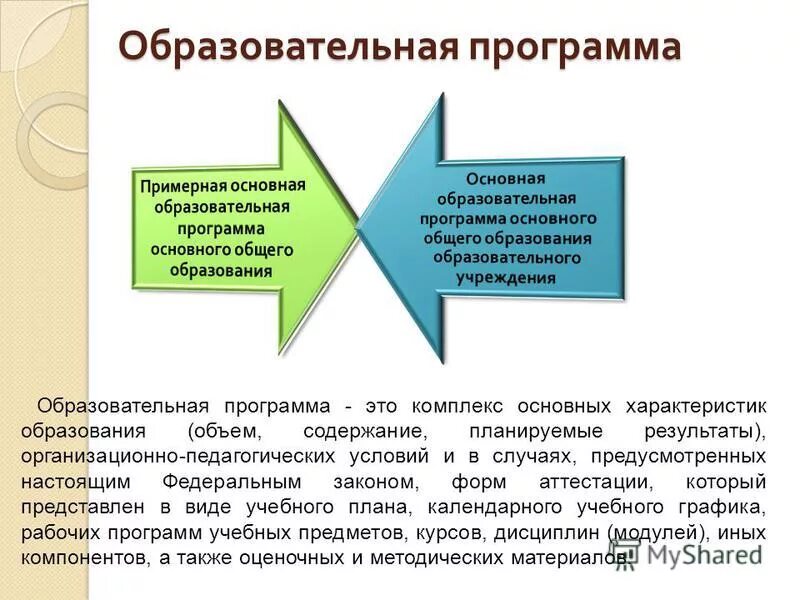 Образовательная программа

Примерная основная образовательная программа основного общего образования

Основная образовательная программа основного общего образования образовательного учреждения

Образовательная программа - это комплекс основных характеристик образования (объем, содержание, планируемые результаты), организационно-педагогических условий и в случаях, предусмотренных настоящим Федеральным законом, форм аттестации, который представлен в виде учебного плана, календарного учебного графика, рабочих программ учебных предметов, курсов, дисциплин (модулей), иных компонентов, а также оценочных и методических материалов.

MyShared